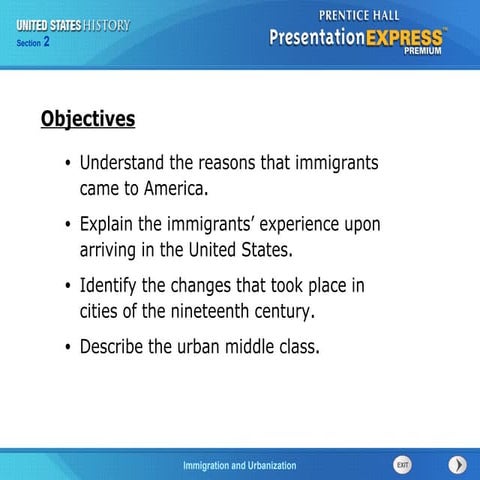 UNITED STATES HISTORY
Section 2

PRENTICE HALL
PresentationEXPRESS™
PREMIUM

Objectives

• Understand the reasons that immigrants came to America.

• Explain the immigrants' experience upon arriving in the United States.

• Identify the changes that took place in cities of the nineteenth century.

• Describe the urban middle class.

Immigration and Urbanization

EXIT